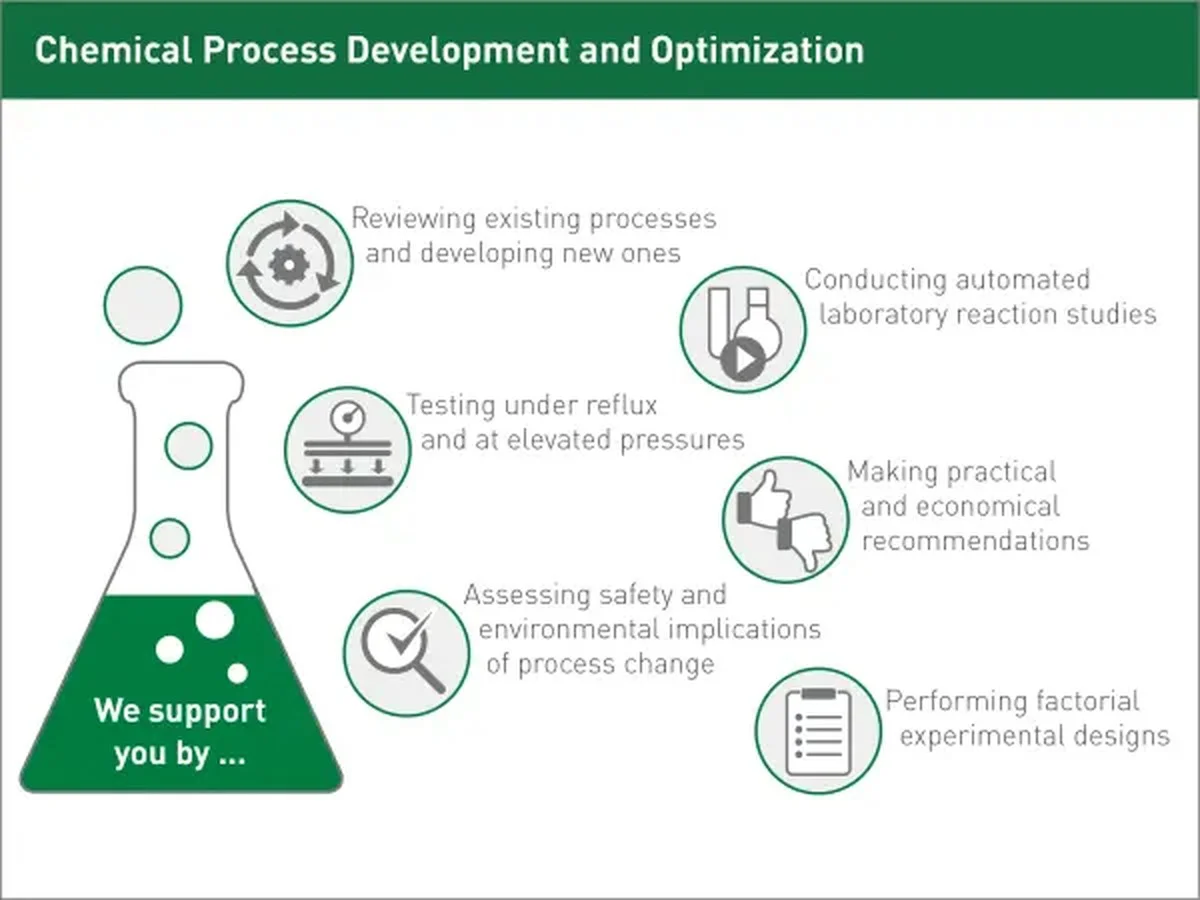 Chemical Process Development and Optimization

We support you by ...

Reviewing existing processes and developing new ones

Conducting automated laboratory reaction studies

Testing under reflux and at elevated pressures

Making practical and economical recommendations

Assessing safety and environmental implications of process change

Performing factorial experimental designs